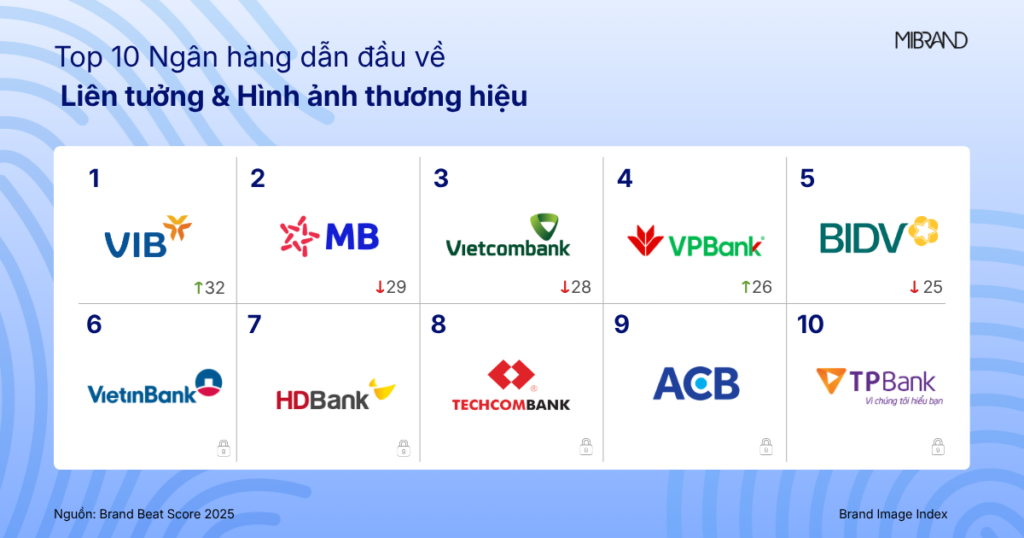 Top 10 Ngân hàng dẫn đầu về
Liên tưởng & Hình ảnh thương hiệu

MIBRAND

1
VIB
↑32

2
MB
↓29

3
Vietcombank
↓28

4
VPBank
↑26

5
BIDV
↓25

6
VietinBank

7
HDBank

8
TECHCOMBANK

9
ACB

10
TPBank
Vì chúng tôi hiểu bạn

Nguồn: Brand Beat Score 2025

Brand Image Index